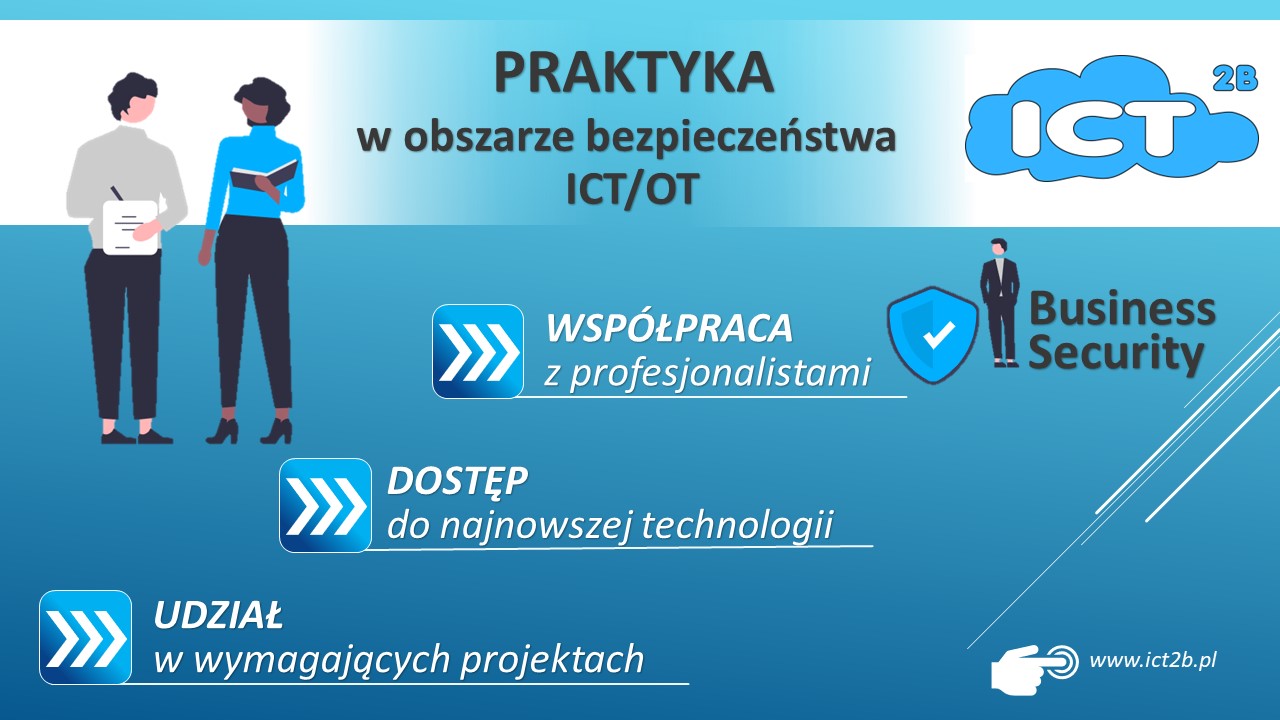 PRAKTYKA
w obszarze bezpieczeństwa
ICT/OT

ICT 2B

Business Security

WSPÓŁPRACA
z profesjonalistami

DOSTĘP
do najnowszej technologii

UDZIAŁ
w wymagających projektach

www.ict2b.pl